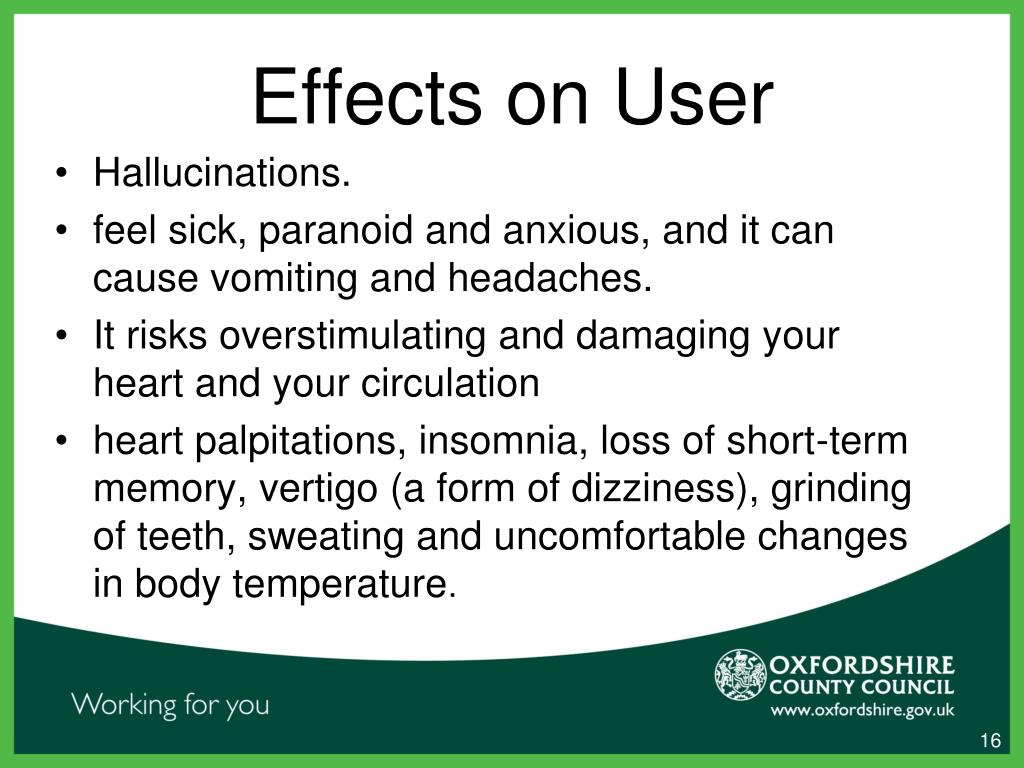 Effects on User

• Hallucinations.
• feel sick, paranoid and anxious, and it can cause vomiting and headaches.
• It risks overstimulating and damaging your heart and your circulation
• heart palpitations, insomnia, loss of short-term memory, vertigo (a form of dizziness), grinding of teeth, sweating and uncomfortable changes in body temperature.

Working for you

OXFORDSHIRE
COUNTY COUNCIL
www.oxfordshire.gov.uk

16